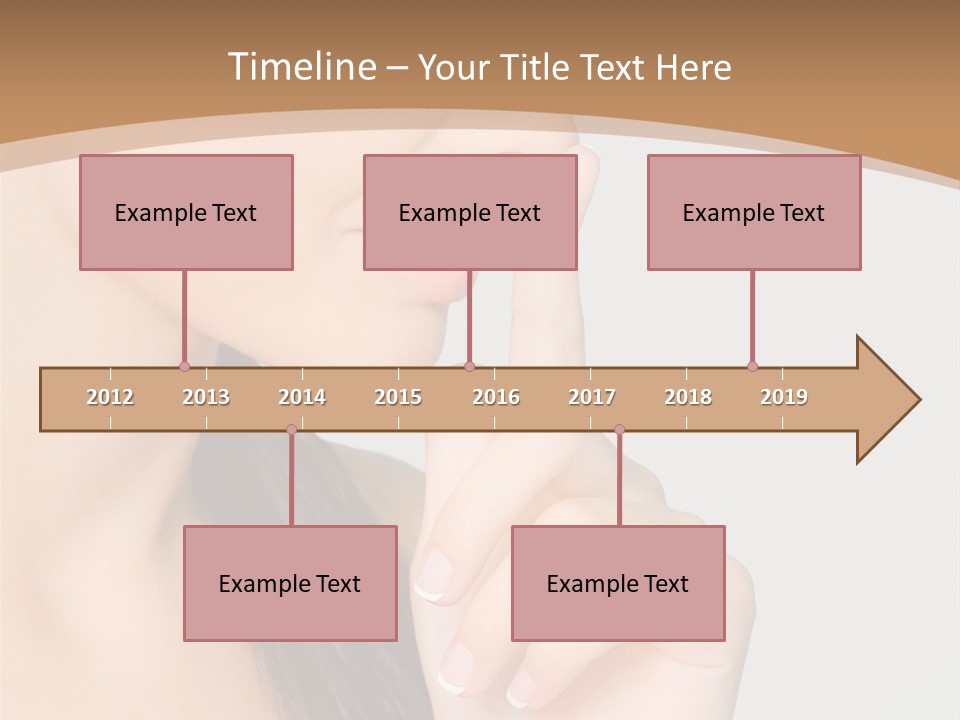 Timeline – Your Title Text Here

Example Text

Example Text

Example Text

2012 2013 2014 2015 2016 2017 2018 2019

Example Text

Example Text